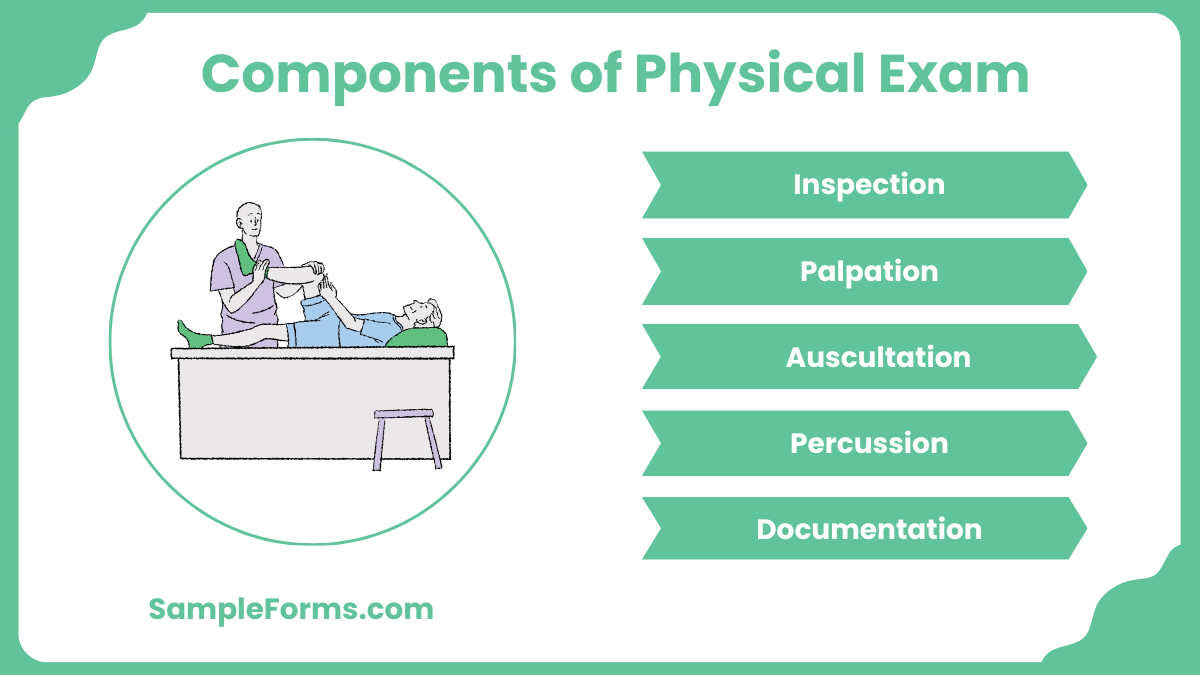 Components of Physical Exam

Inspection

Palpation

Auscultation

Percussion

Documentation

SampleForms.com